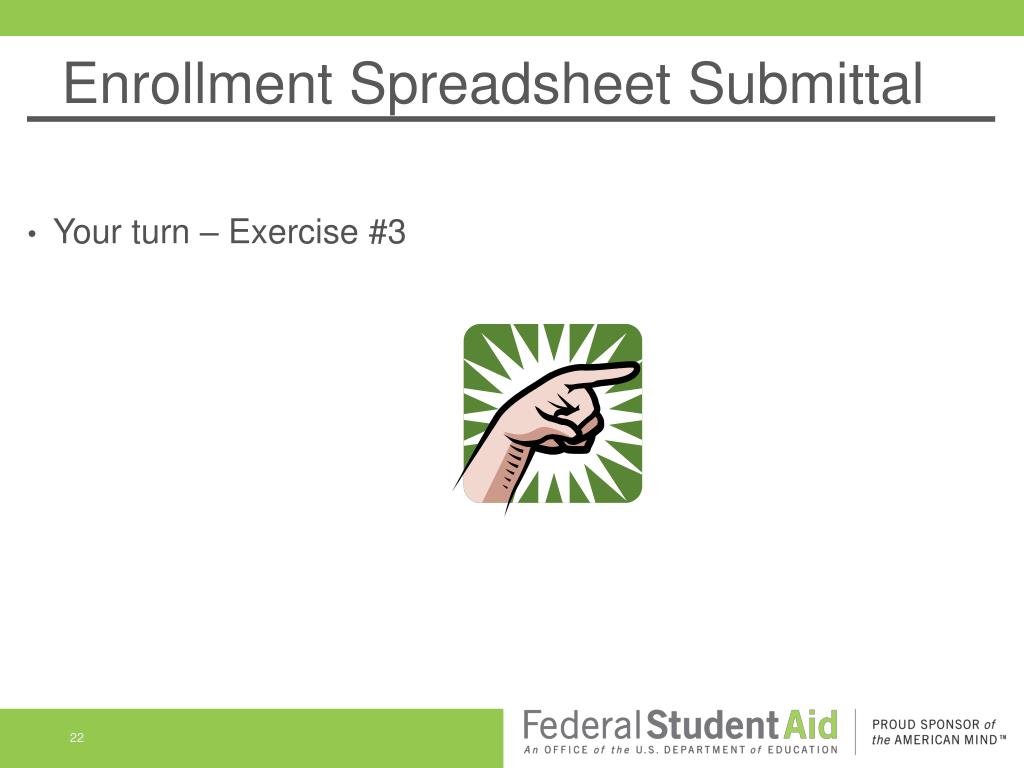 Enrollment Spreadsheet Submittal

• Your turn – Exercise #3

22

Federal Student Aid
An OFFICE of the U.S. DEPARTMENT of EDUCATION

PROUD SPONSOR of the AMERICAN MIND™